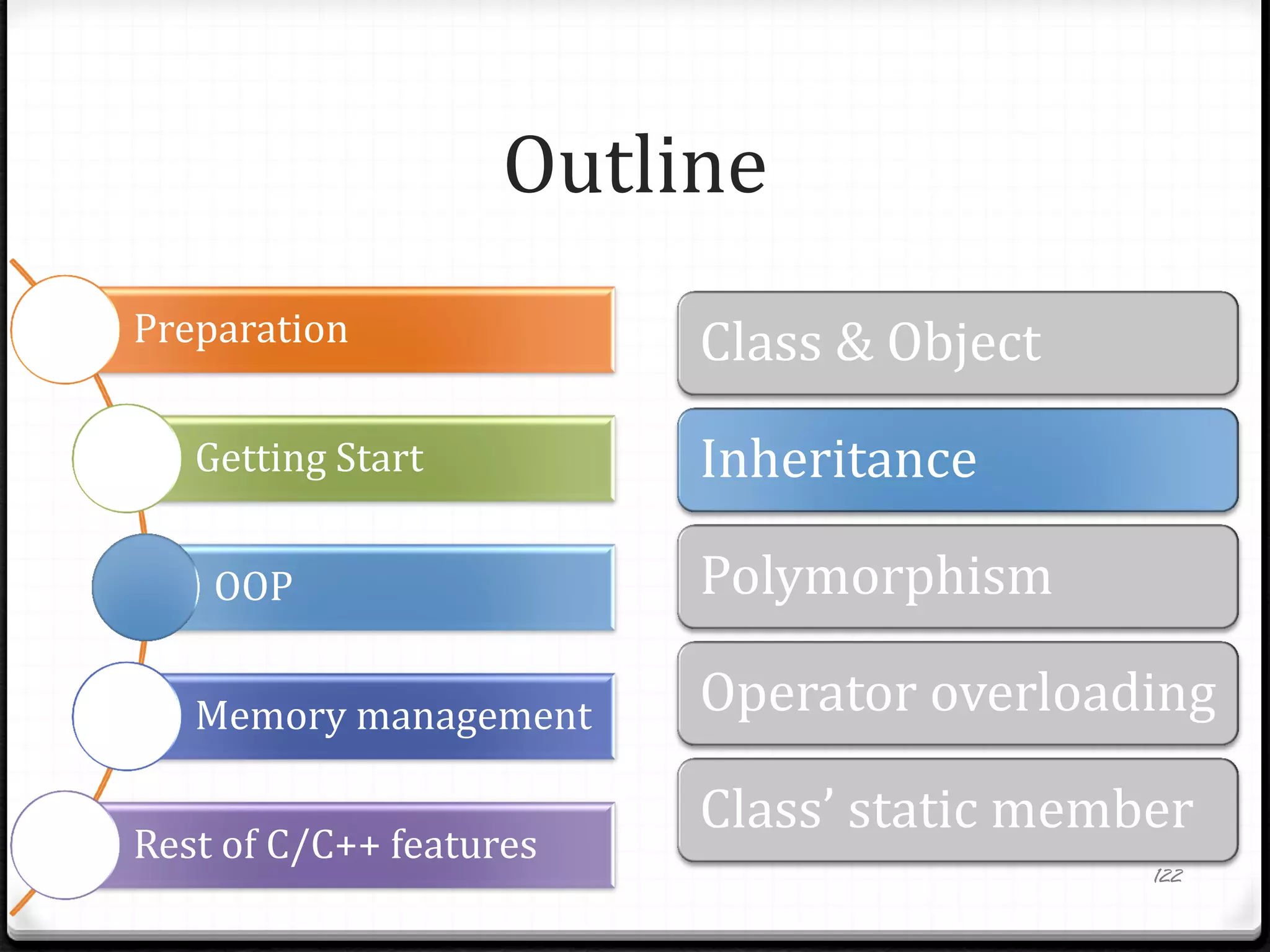 Outline

Preparation

Getting Start

OOP

Memory management

Rest of C/C++ features

Class & Object

Inheritance

Polymorphism

Operator overloading

Class' static member

122